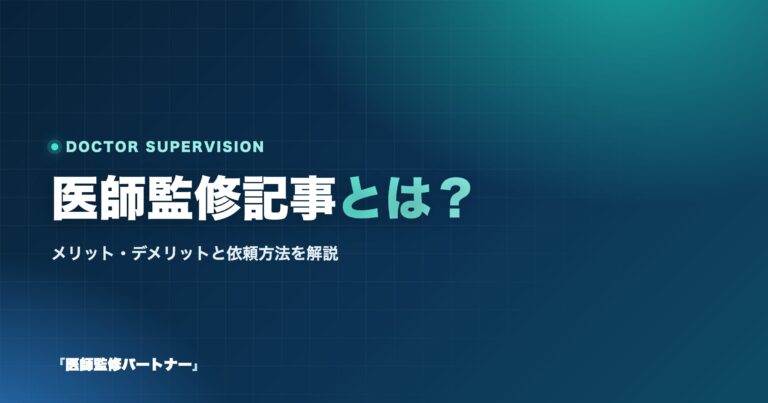 DOCTOR SUPERVISION

医師監修記事とは？

メリット・デメリットと依頼方法を解説

「医師監修パートナー」